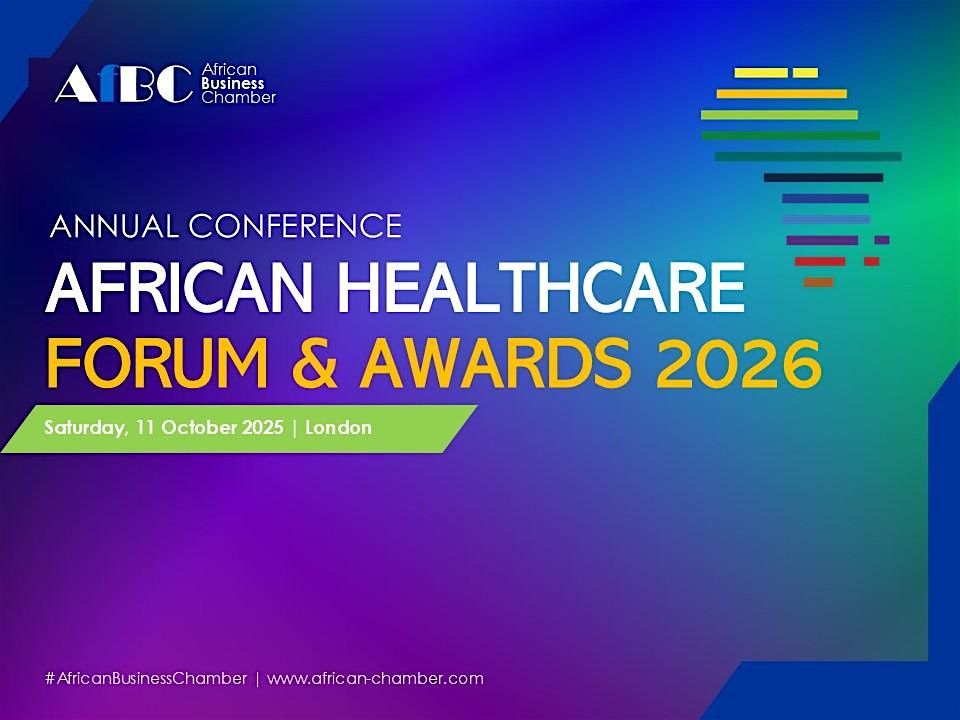 AfBC African Business Chamber

ANNUAL CONFERENCE
AFRICAN HEALTHCARE
FORUM & AWARDS 2026

Saturday, 11 October 2025 | London

#AfricanBusinessChamber | www.african-chamber.com